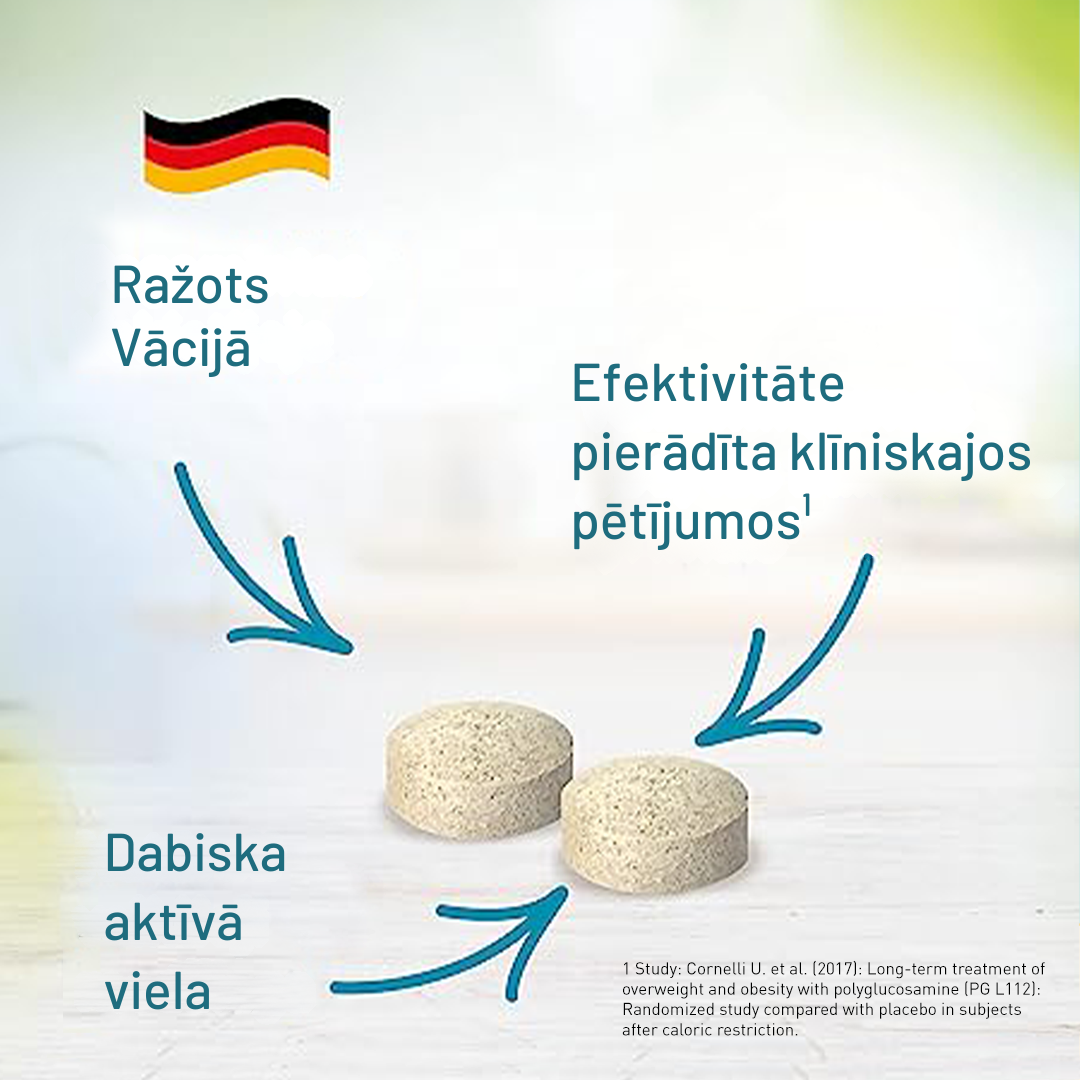 Ražots Vācijā

Efektivitāte pierādīta klīniskajos pētījumos$^1$

Dabiska aktīvā viela

1 Study: Cornelli U. et al. (2017): Long-term treatment of overweight and obesity with polyglucosamine (PG L112): Randomized study compared with placebo in subjects after caloric restriction.